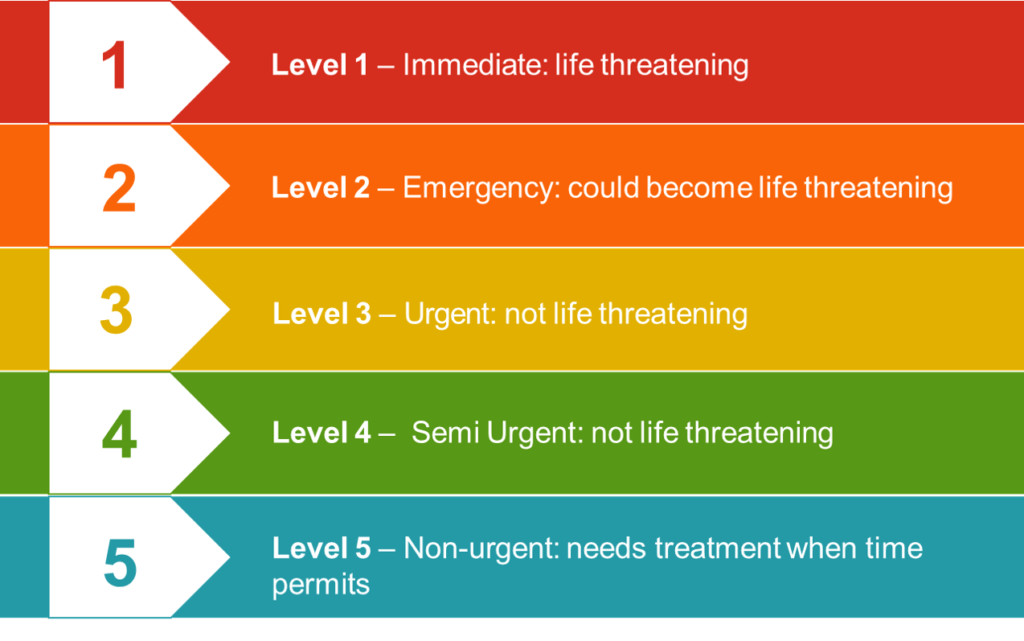 1

Level 1 – Immediate: life threatening

2

Level 2 – Emergency: could become life threatening

3

Level 3 – Urgent: not life threatening

4

Level 4 – Semi Urgent: not life threatening

5

Level 5 – Non-urgent: needs treatment when time permits